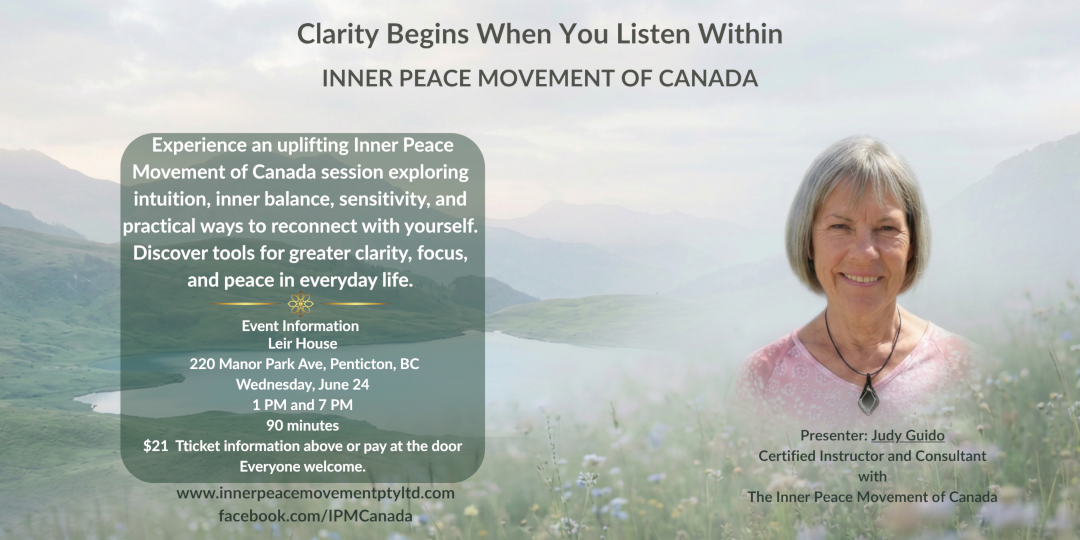 Clarity Begins When You Listen Within

INNER PEACE MOVEMENT OF CANADA

Experience an uplifting Inner Peace Movement of Canada session exploring intuition, inner balance, sensitivity, and practical ways to reconnect with yourself. Discover tools for greater clarity, focus, and peace in everyday life.

Event Information
Leir House
220 Manor Park Ave, Penticton, BC
Wednesday, June 24
1 PM and 7 PM
90 minutes
$21 Tticket information above or pay at the door
Everyone welcome.

www.innerpeacemovementptyltd.com
facebook.com/IPMCanada

Presenter: Judy Guido
Certified Instructor and Consultant
with
The Inner Peace Movement of Canada